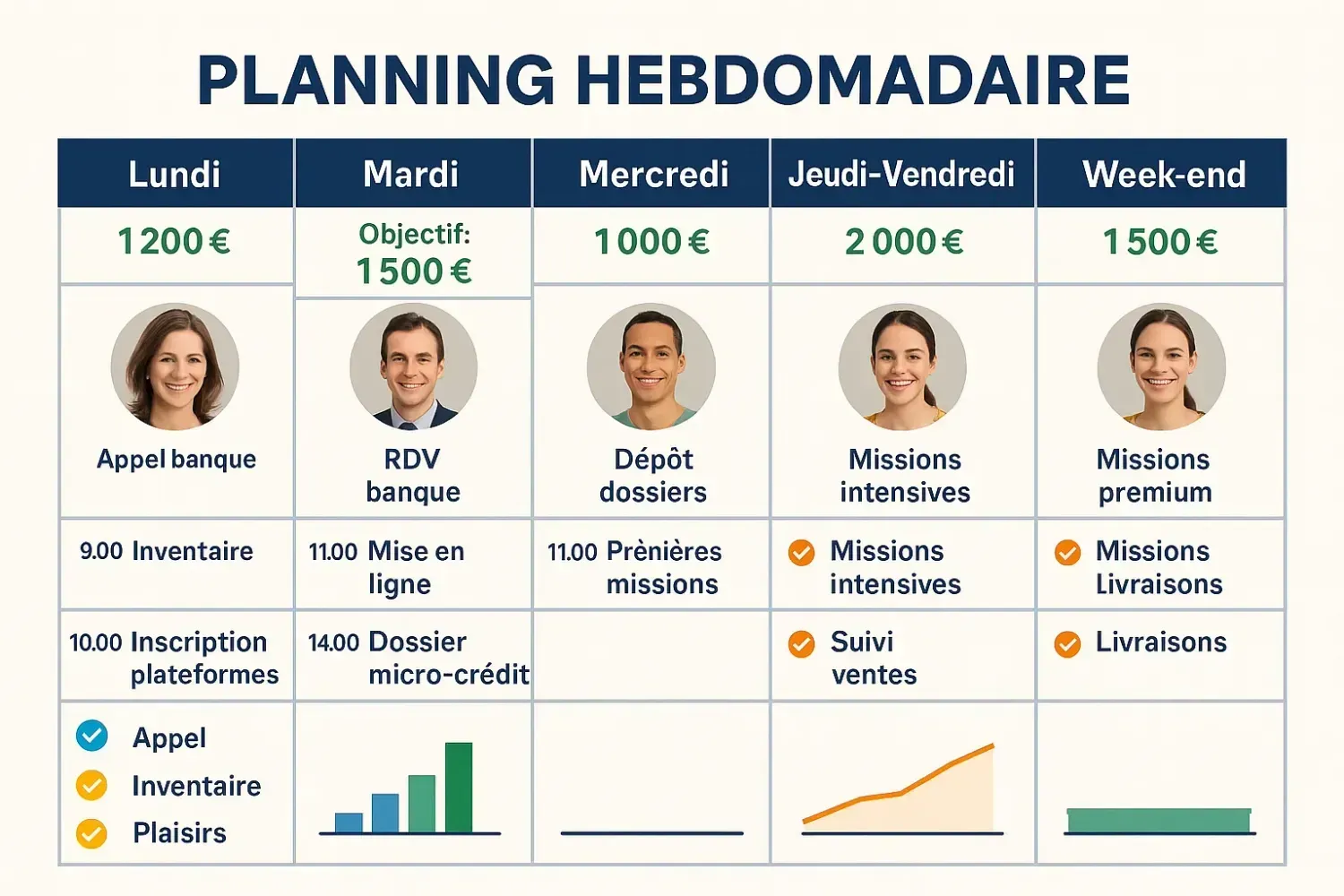 PLANNING HEBDOMADAIRE

| Lundi | Mardi | Mercredi | Jeudi-Vendredi | Week-end |
|---|---|---|---|---|
| 1 200 € | Objectif: 1 500 € | 1 000 € | 2 000 € | 1 500 € |
| Appel banque | RDV banque | Dépôt dossiers | Missions intensives | Missions premium |
| 9.00 Inventaire | 11.00 Mise en ligne | 11.00 Prènières missions | Missions intensives | Missions Livraisons |
| 10.00 Inscription plateformes | 14.00 Dossier micro-crédit | | Suivi ventes | Livraisons |
| Appel Inventaire Plaisirs | | | | |